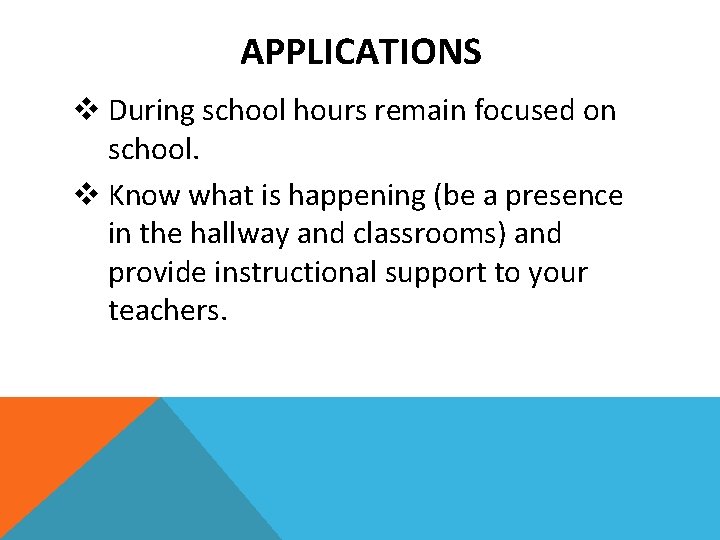 APPLICATIONS

❖ During school hours remain focused on school.

❖ Know what is happening (be a presence in the hallway and classrooms) and provide instructional support to your teachers.